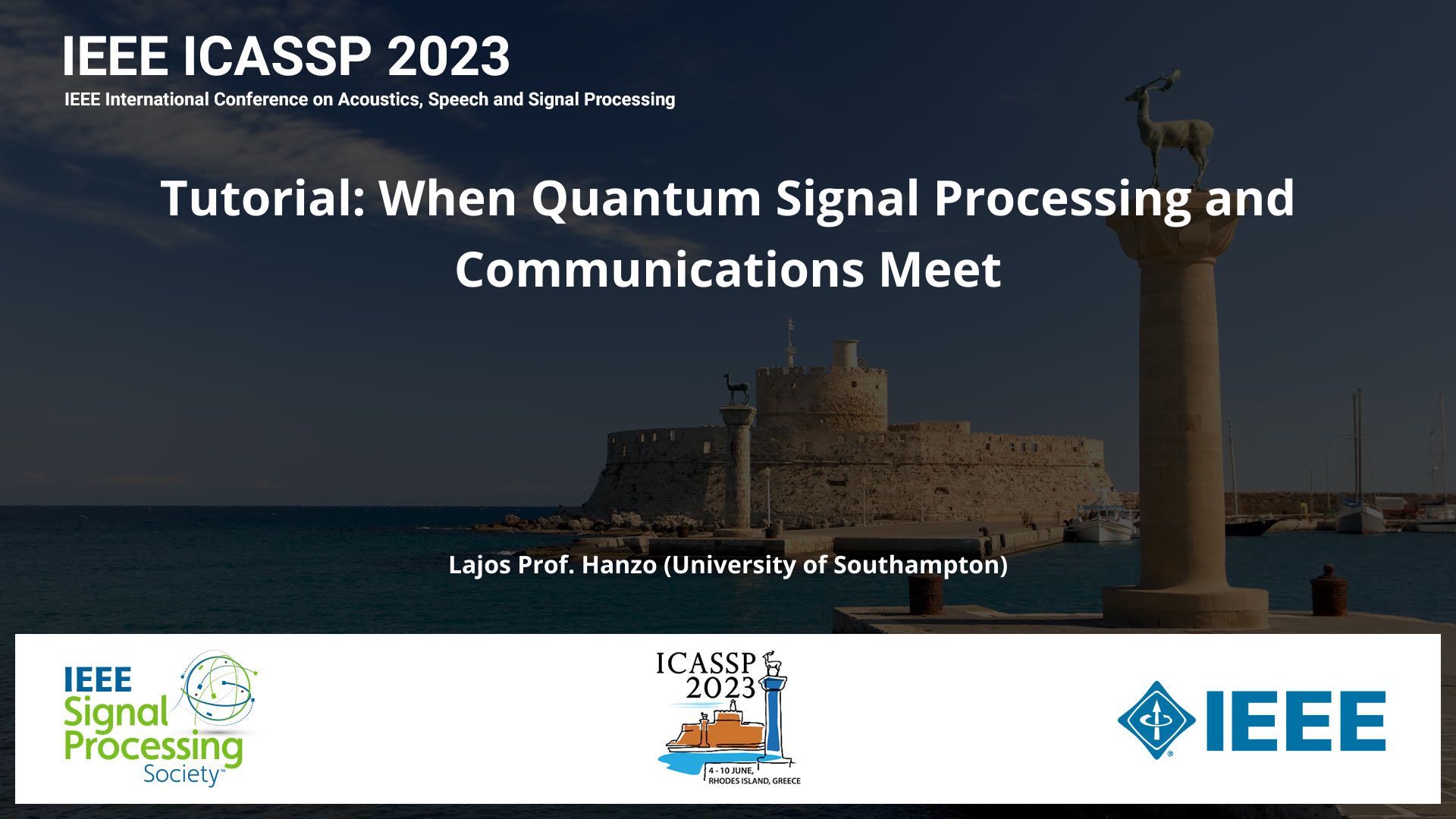 IEEE ICASSP 2023
IEEE International Conference on Acoustics, Speech and Signal Processing

Tutorial: When Quantum Signal Processing and Communications Meet

Lajos Prof. Hanzo (University of Southampton)

IEEE Signal Processing Society™

ICASSP 2023
4 - 10 JUNE, RHODES ISLAND, GREECE

IEEE